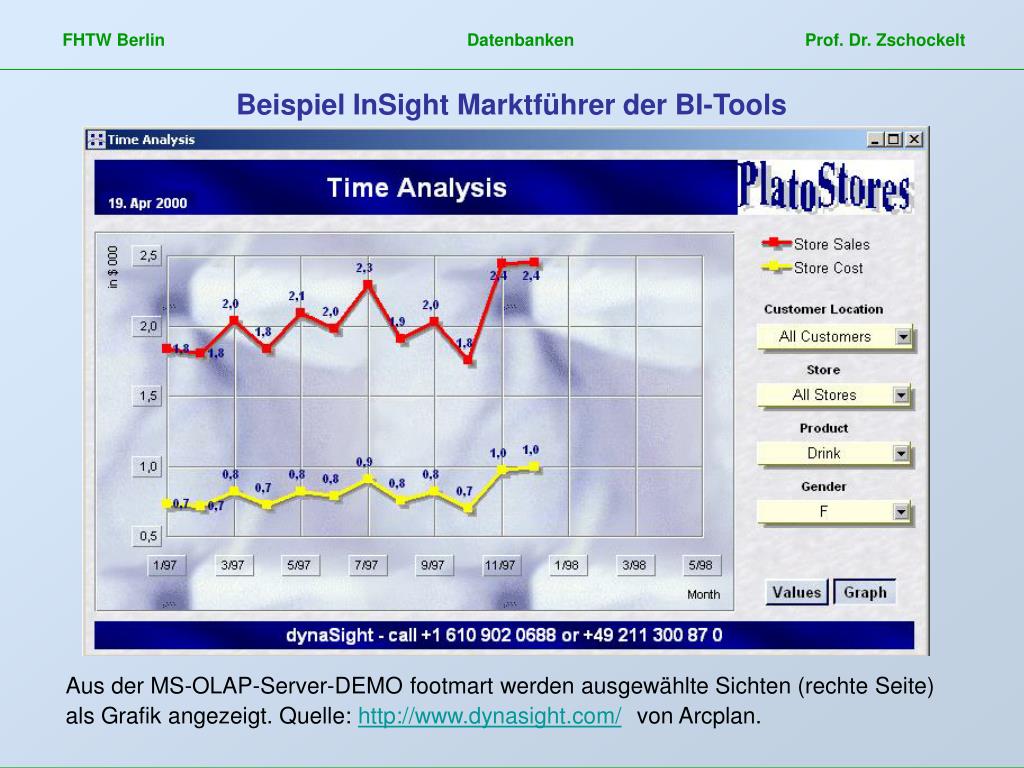 FHTW Berlin Datenbanken Prof. Dr. Zschockelt

Beispiel InSight Marktführer der BI-Tools

Time Analysis

19. Apr 2000

Time Analysis

PlatoStores

in $ 000

2,5
2,0
1,5
1,0
0,5

1,8 1,8 2,0 1,8 2,1 2,0 2,3 1,9 2,0 1,8 2,4 2,4

0,7 0,7 0,8 0,7 0,8 0,8 0,9 0,8 0,8 0,7 1,0 1,0

1/97 3/97 5/97 7/97 9/97 11/97 1/98 3/98 5/98

Month

Store Sales
Store Cost

Customer Location
All Customers

Store
All Stores

Product
Drink

Gender
F

Values Graph

dynaSight - call +1 610 902 0688 or +49 211 300 87 0

Aus der MS-OLAP-Server-DEMO footmart werden ausgewählte Sichten (rechte Seite) als Grafik angezeigt. Quelle: http://www.dynasight.com/ von Arcplan.